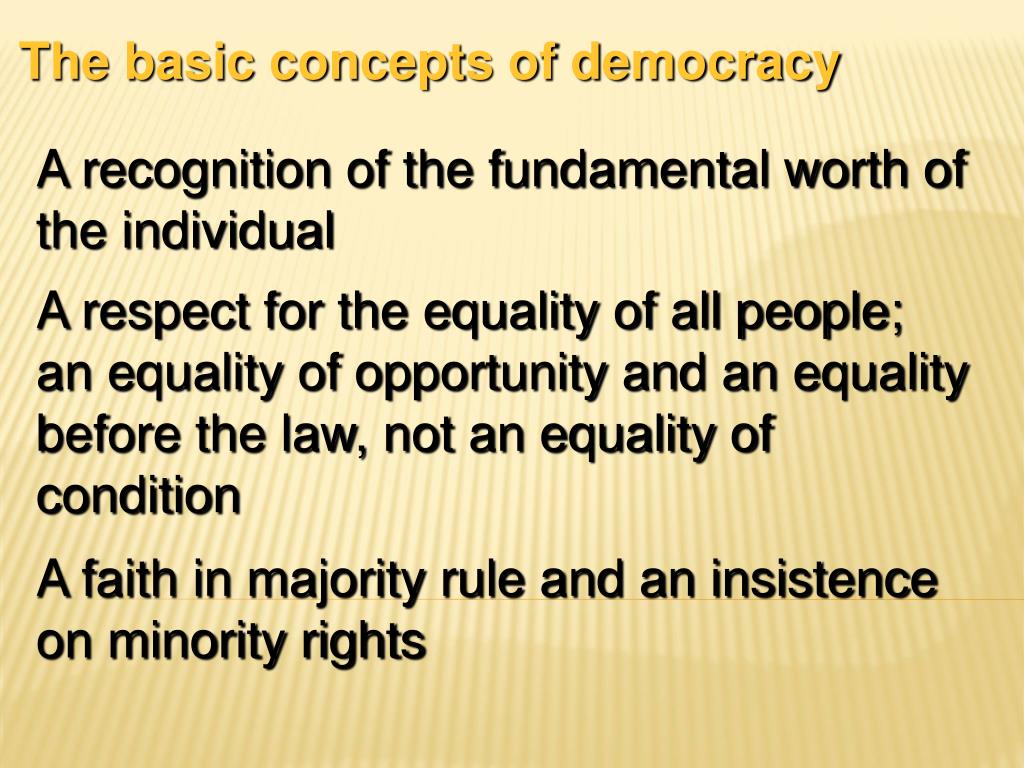 The basic concepts of democracy

A recognition of the fundamental worth of the individual

A respect for the equality of all people; an equality of opportunity and an equality before the law, not an equality of condition

A faith in majority rule and an insistence on minority rights